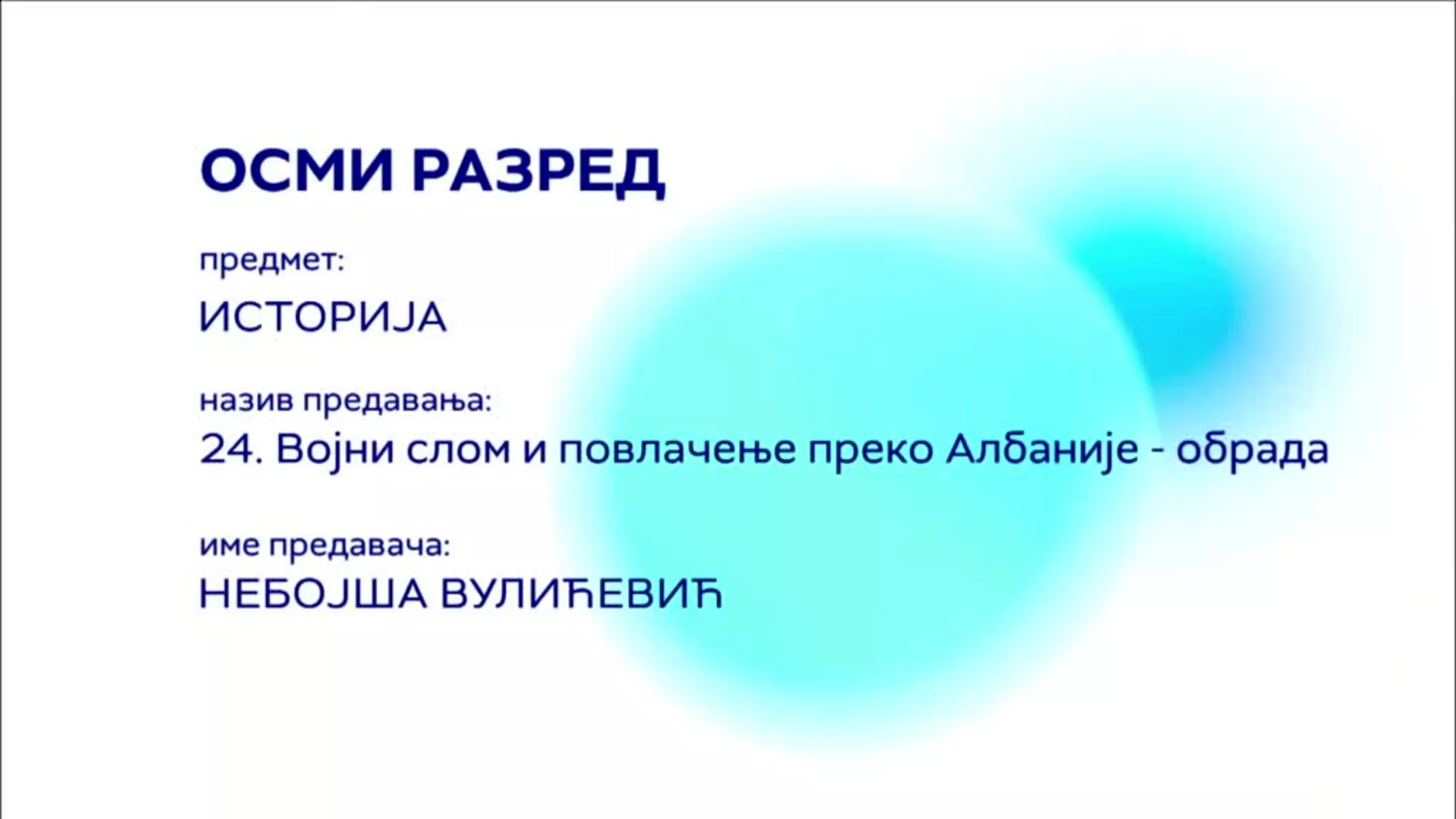 ОСМИ РАЗРЕД

предмет:

ИСТОРИЈА

назив предавања:

24. Војни слом и повлачење преко Албаније - обрада

име предавача:

НЕБОЈША ВУЛИЋЕВИЋ